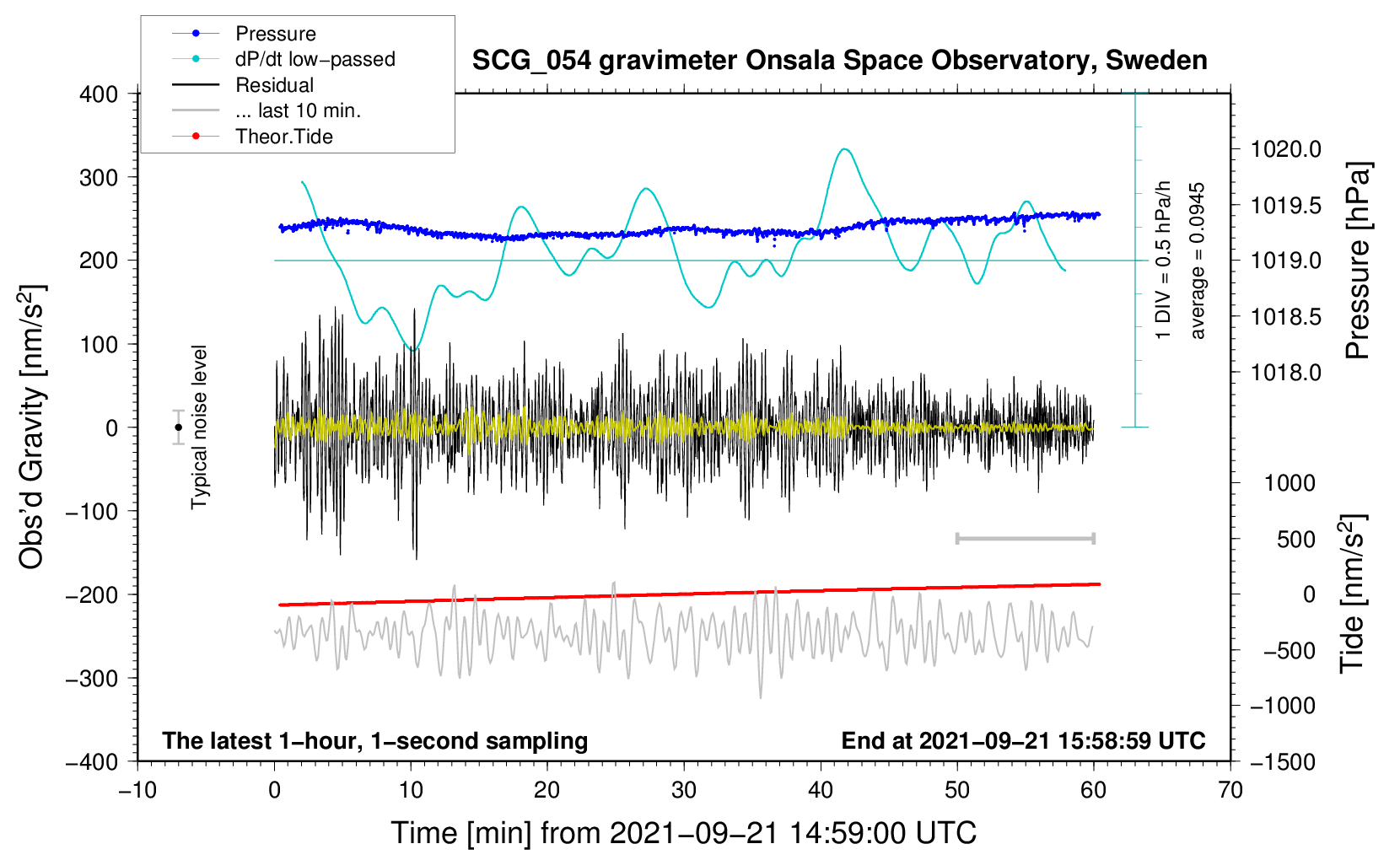 Pressure
dP/dt low−passed
Residual
... last 10 min.
Theor.Tide

SCG_054 gravimeter Onsala Space Observatory, Sweden

400
300
200
100
0
−100
−200
−300
−400

Obs'd Gravity [nm/s$^2$]

Typical noise level

1 DIV = 0.5 hPa/h
average = 0.0945

1020.0
1019.5
1019.0
1018.5
1018.0

Pressure [hPa]

1000
500
0
−500
−1000
−1500

Tide [nm/s$^2$]

The latest 1−hour, 1−second sampling
End at 2021−09−21 15:58:59 UTC

−10
0
10
20
30
40
50
60
70

Time [min] from 2021−09−21 14:59:00 UTC